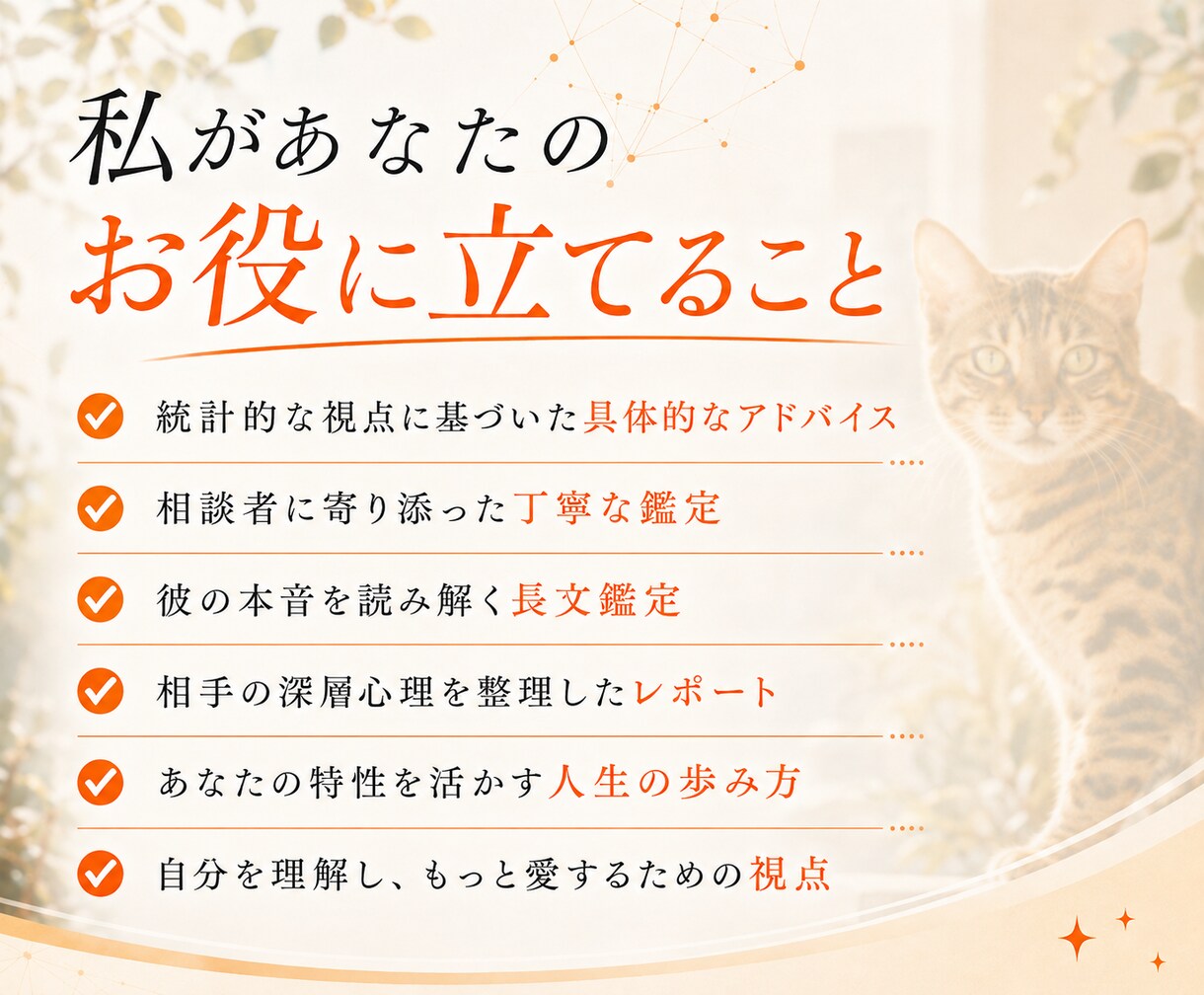 私があなたの
お役に立てること

統計的な視点に基づいた具体的なアドバイス

相談者に寄り添った丁寧な鑑定

彼の本音を読み解く長文鑑定

相手の深層心理を整理したレポート

あなたの特性を活かす人生の歩み方

自分を理解し、もっと愛するための視点